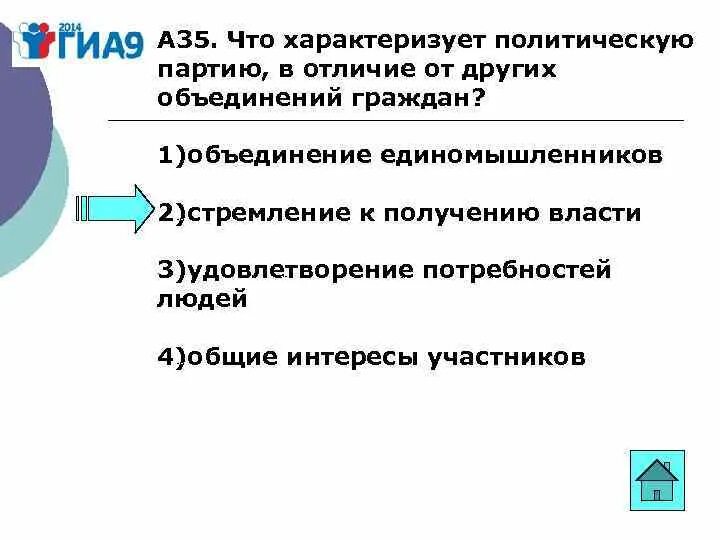 2014 ГИА9

А35. Что характеризует политическую партию, в отличие от других объединений граждан?

1)объединение единомышленников

2)стремление к получению власти

3)удовлетворение потребностей людей

4)общие интересы участников